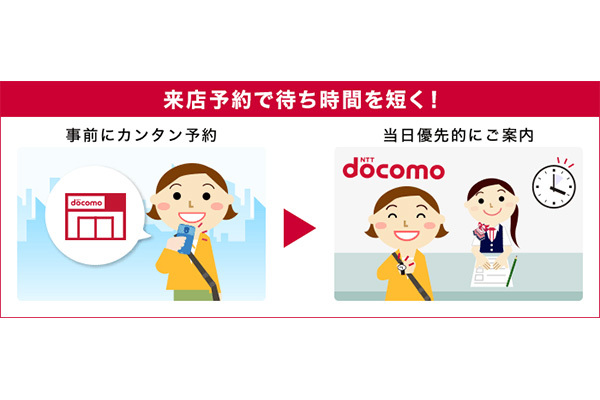 来店予約で待ち時間を短く!

事前にカンタン予約

docomo

当日優先的にご案内

NTT docomo